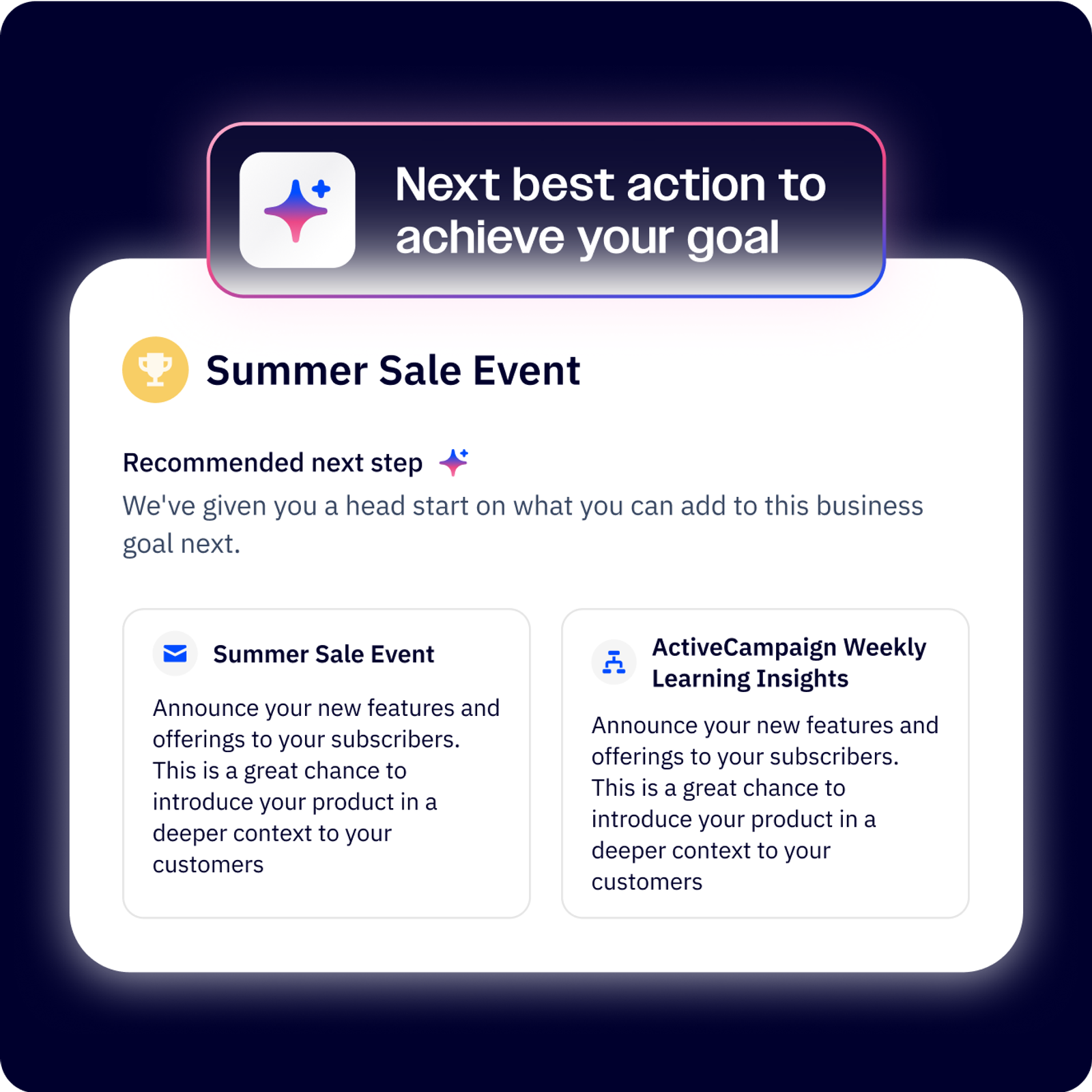 Next best action to achieve your goal

Summer Sale Event

Recommended next step

We've given you a head start on what you can add to this business goal next.

Summer Sale Event

Announce your new features and offerings to your subscribers. This is a great chance to introduce your product in a deeper context to your customers

ActiveCampaign Weekly Learning Insights

Announce your new features and offerings to your subscribers. This is a great chance to introduce your product in a deeper context to your customers